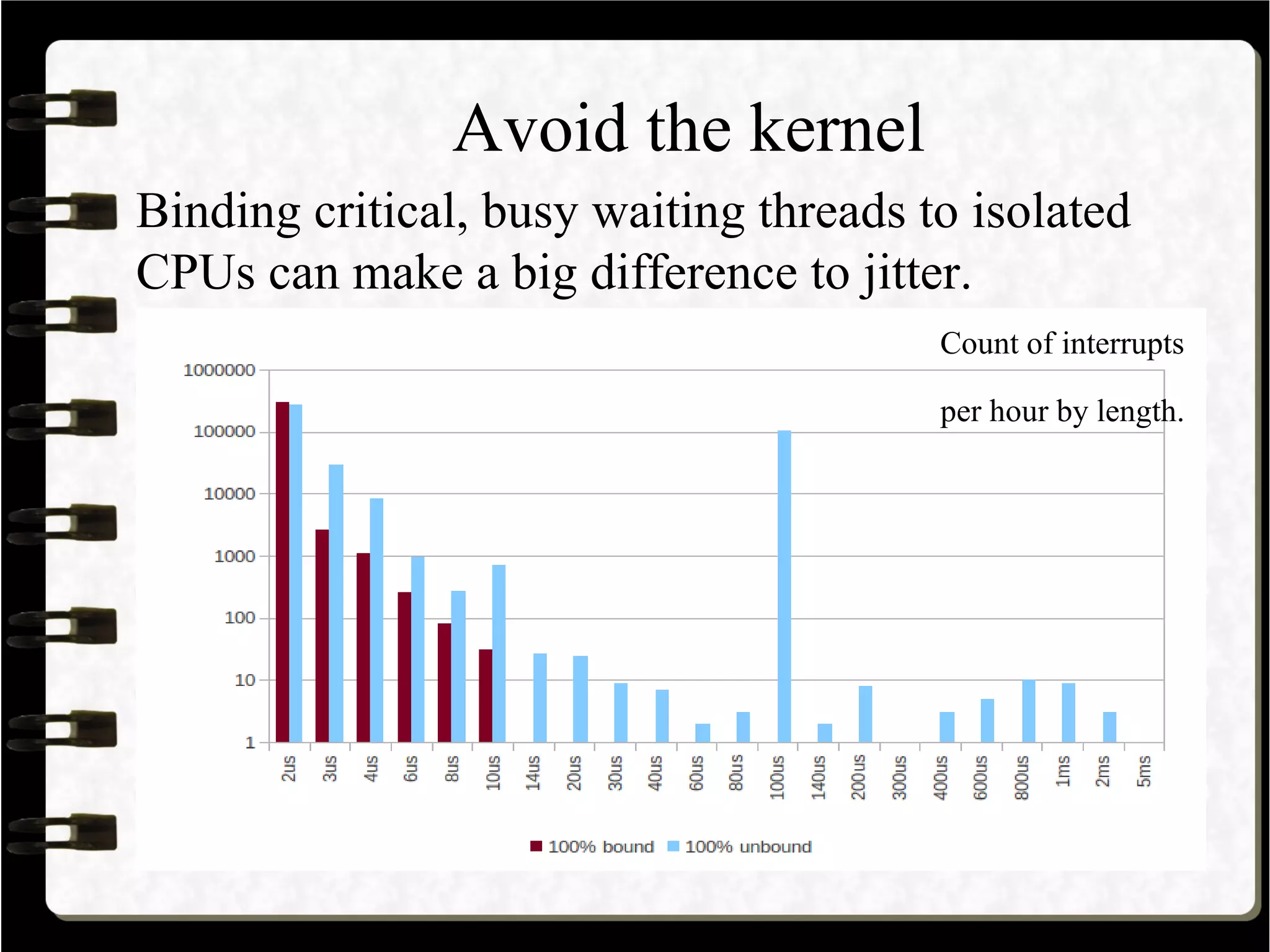 Avoid the kernel

Binding critical, busy waiting threads to isolated CPUs can make a big difference to jitter.

Count of interrupts

per hour by length.

1000000
100000
10000
1000
100
10
1

2us 3us 4us 6us 8us 10us 14us 20us 30us 40us 60us 80us 100us 140us 200us 300us 400us 600us 800us 1ms 2ms 5ms

100% bound 100% unbound